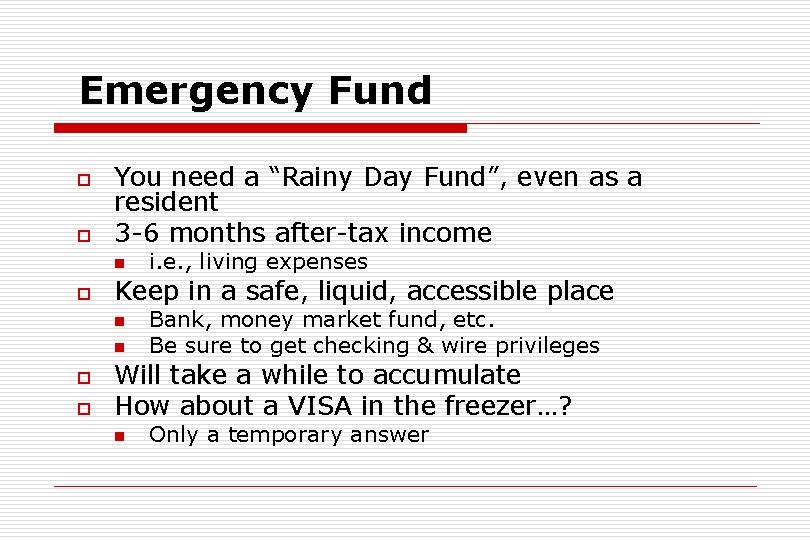 Emergency Fund

- You need a “Rainy Day Fund”, even as a resident
- 3-6 months after-tax income
  - i.e., living expenses
- Keep in a safe, liquid, accessible place
  - Bank, money market fund, etc.
  - Be sure to get checking & wire privileges
- Will take a while to accumulate
- How about a VISA in the freezer…?
  - Only a temporary answer